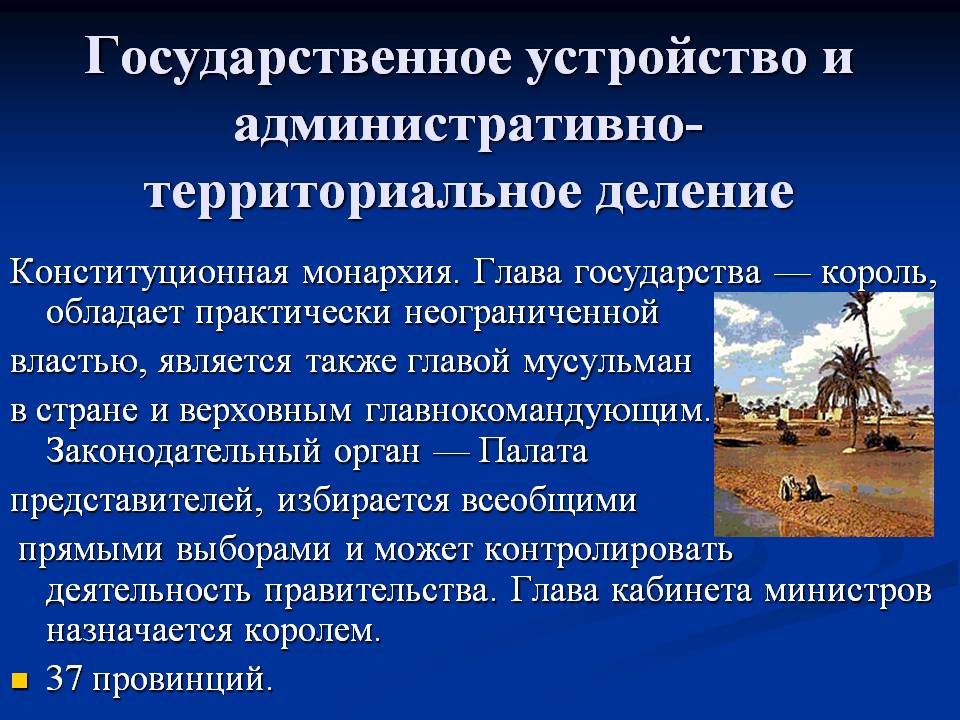 Государственное устройство и административно-территориальное деление

Конституционная монархия. Глава государства — король, обладает практически неограниченной властью, является также главой мусульман в стране и верховным главнокомандующим. Законодательный орган — Палата представителей, избирается всеобщими прямыми выборами и может контролировать деятельность правительства. Глава кабинета министров назначается королем.

37 провинций.